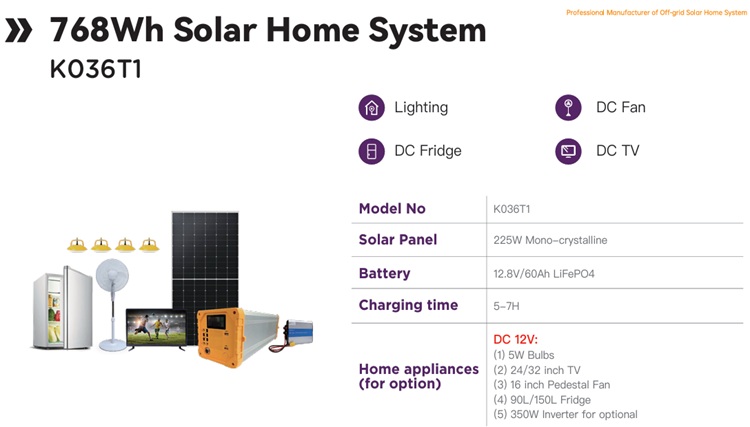 Professional Manufacturer of Off-grid Solar Home System

768Wh Solar Home System
K036T1

Lighting
DC Fan
DC Fridge
DC TV

| Model No | K036T1 |
|---|---|
| Solar Panel | 225W Mono-crystalline |
| Battery | 12.8V/60Ah LiFePO4 |
| Charging time | 5-7H |
| Home appliances (for option) | DC 12V: (1) 5W Bulbs (2) 24/32 inch TV (3) 16 inch Pedestal Fan (4) 90L/150L Fridge (5) 350W Inverter for optional |